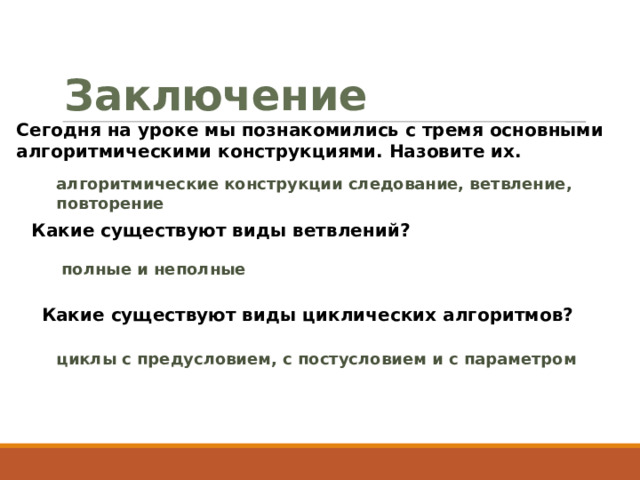 Заключение

Сегодня на уроке мы познакомились с тремя основными алгоритмическими конструкциями. Назовите их.

алгоритмические конструкции следование, ветвление, повторение

Какие существуют виды ветвлений?

полные и неполные

Какие существуют виды циклических алгоритмов?

циклы с предусловием, с постусловием и с параметром